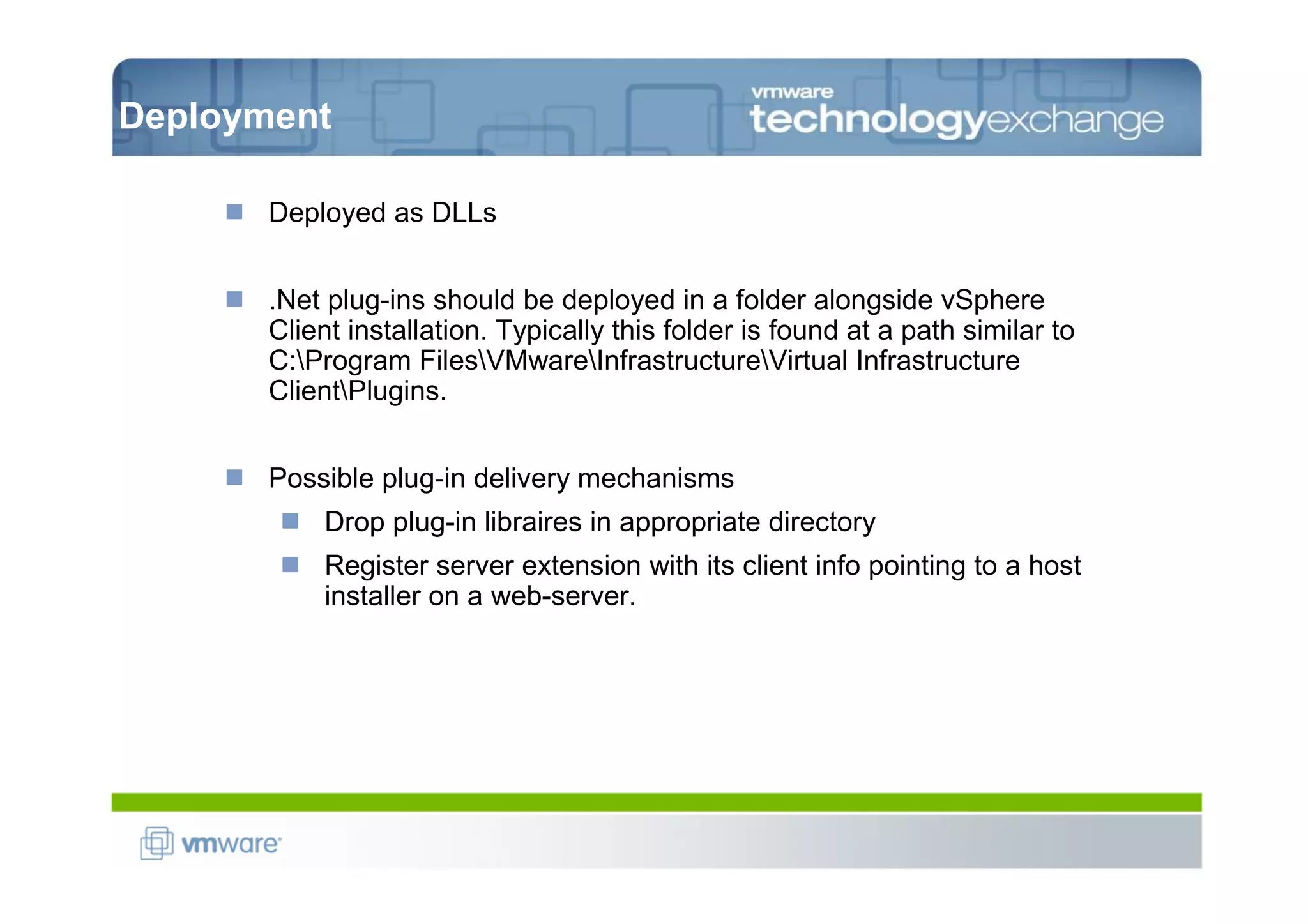 Deployment

vmware technologyexchange

Deployed as DLLs

.Net plug-ins should be deployed in a folder alongside vSphere Client installation. Typically this folder is found at a path similar to C:\Program Files\VMware\Infrastructure\Virtual Infrastructure Client\Plugins.

Possible plug-in delivery mechanisms

Drop plug-in libraires in appropriate directory

Register server extension with its client info pointing to a host installer on a web-server.

vmware